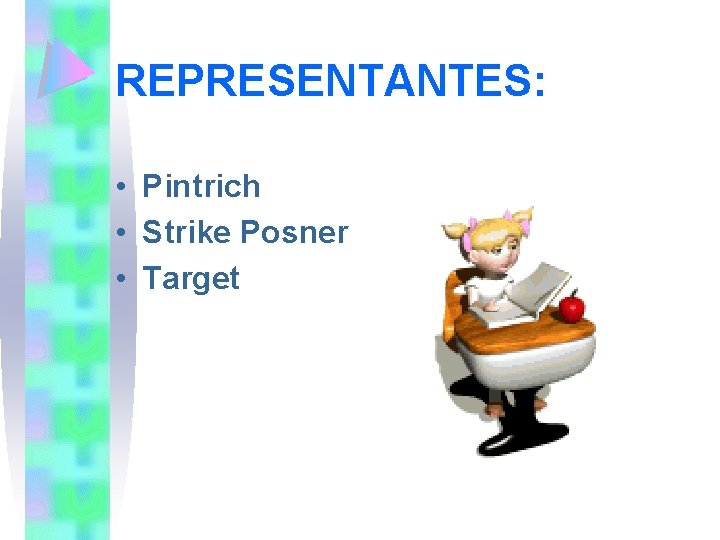 REPRESENTANTES:

• Pintrich
• Strike Posner
• Target